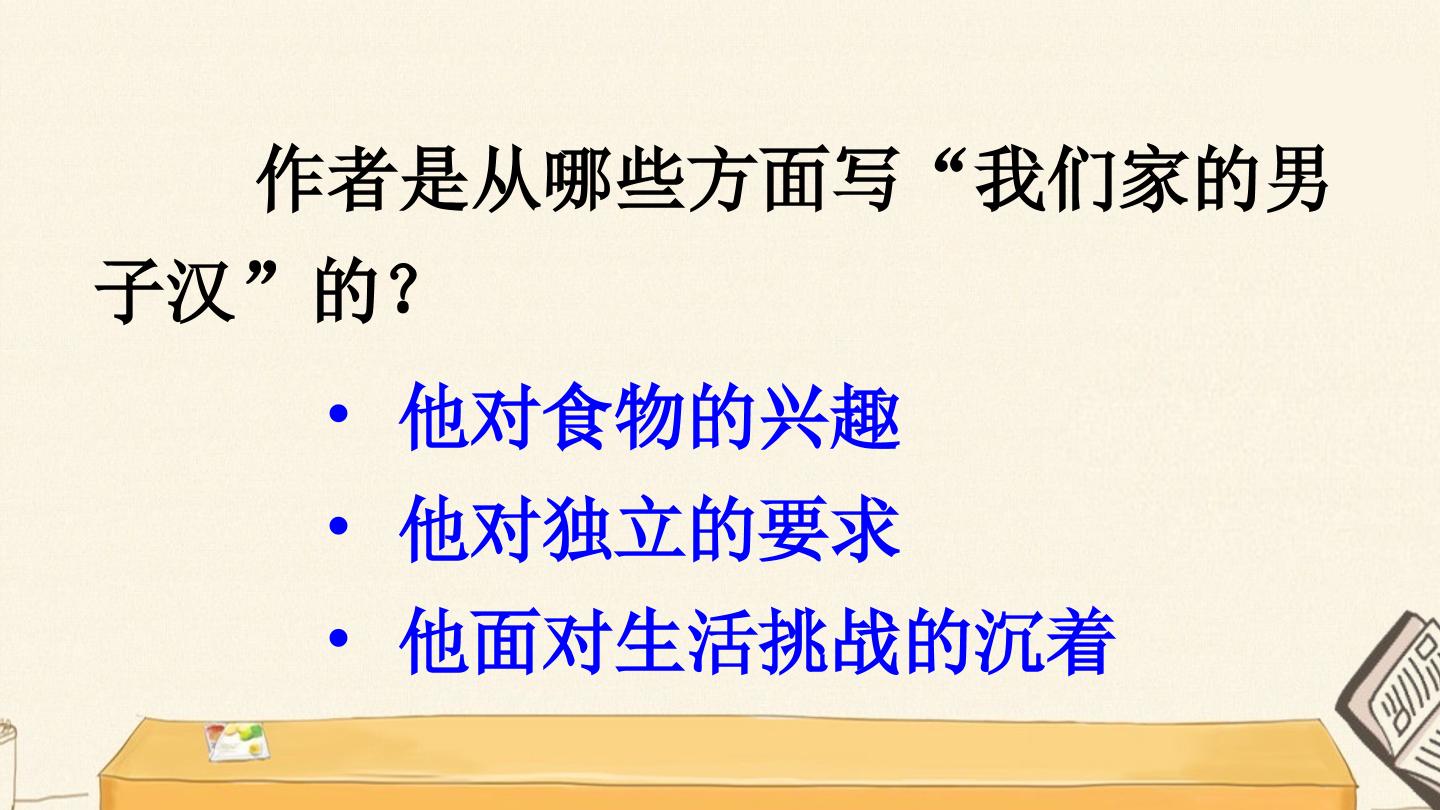 作者是从哪些方面写“我们家的男子汉”的？

• 他对食物的兴趣
• 他对独立的要求
• 他面对生活挑战的沉着